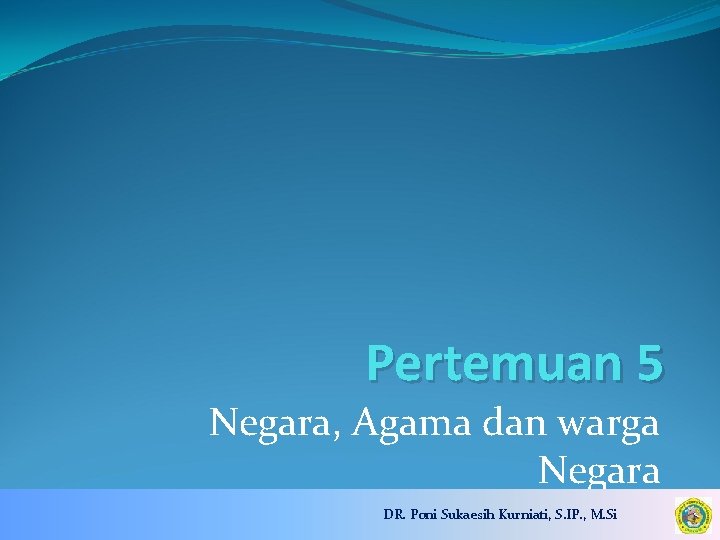 Pertemuan 5

Negara, Agama dan warga Negara

DR. Poni Sukaesih Kurniati, S.IP., M.Si